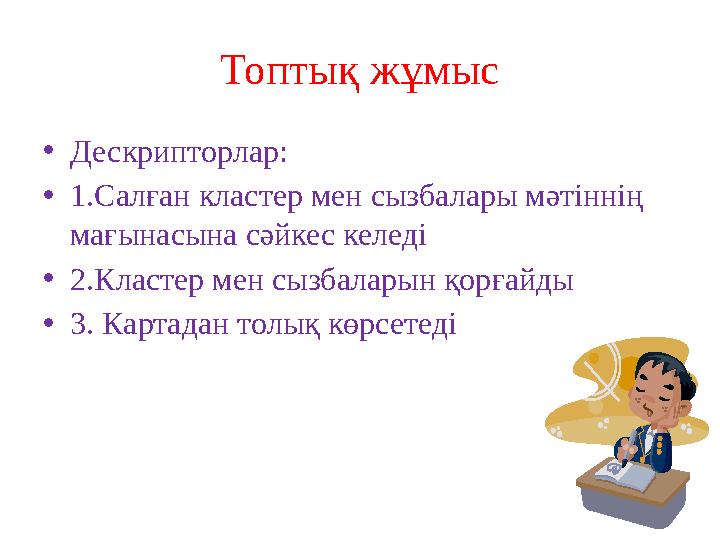 Топтық жұмыс

• Дескрипторлар:
• 1.Салған кластер мен сызбалары мәтіннің мағынасына сәйкес келеді
• 2.Кластер мен сызбаларын қорғайды
• 3. Картадан толық көрсетеді